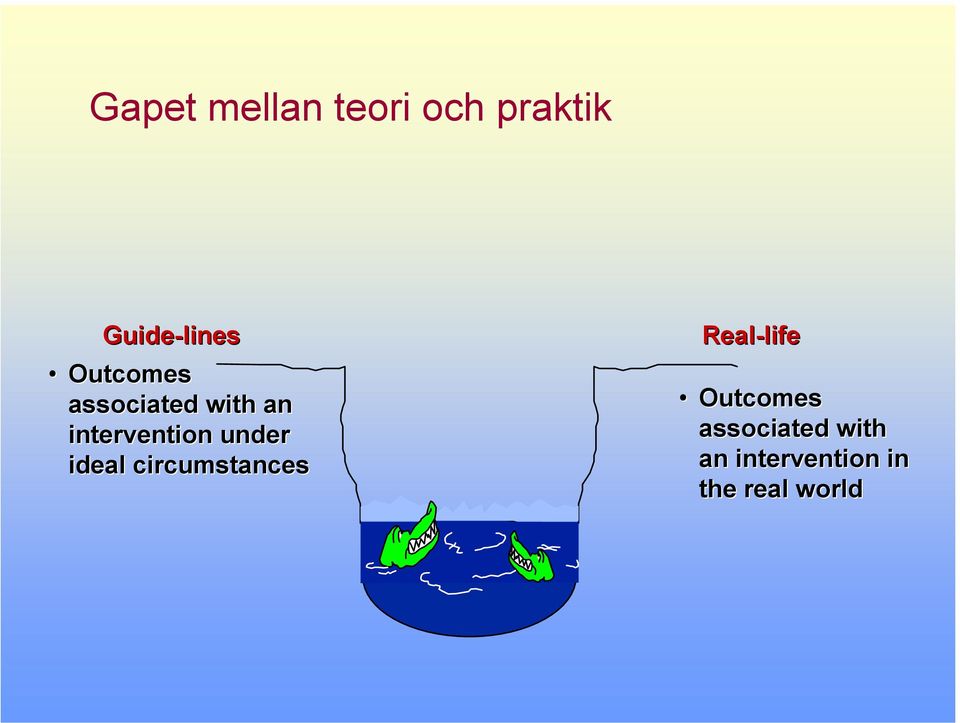 Gapet mellan teori och praktik

Guide-lines

• Outcomes associated with an intervention under ideal circumstances

Real-life

• Outcomes associated with an intervention in the real world